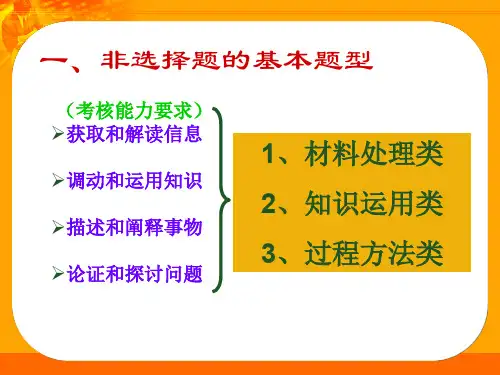 一、非选择题的基本题型

（考核能力要求）
➢获取和解读信息
➢调动和运用知识
➢描述和阐释事物
➢论证和探讨问题

1、材料处理类
2、知识运用类
3、过程方法类